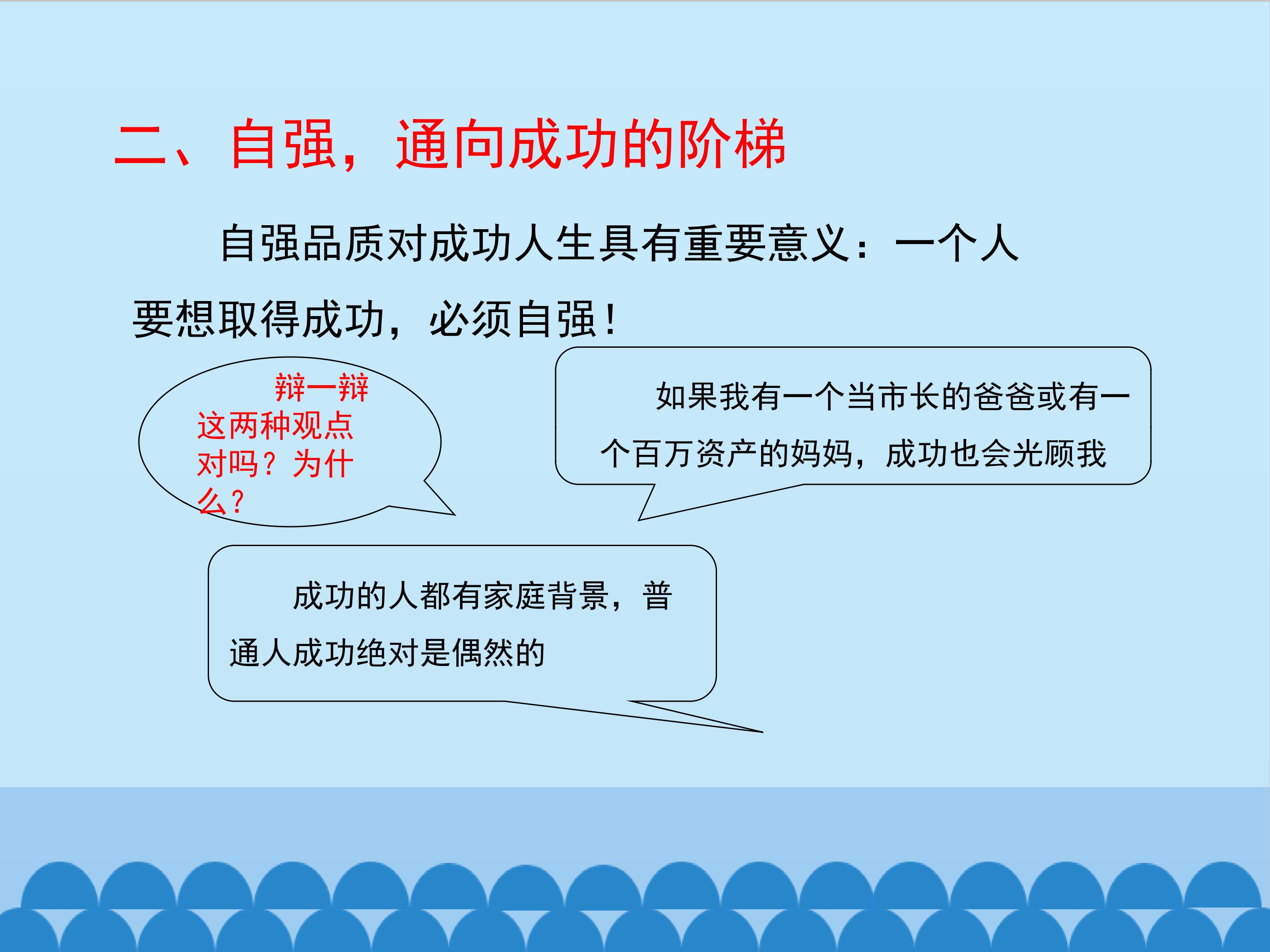 二、自强，通向成功的阶梯

自强品质对成功人生具有重要意义：一个人要想取得成功，必须自强！

辩一辩
这两种观点对吗？为什么？

如果我有一个当市长的爸爸或有一个百万资产的妈妈，成功也会光顾我

成功的人都有家庭背景，普通人成功绝对是偶然的